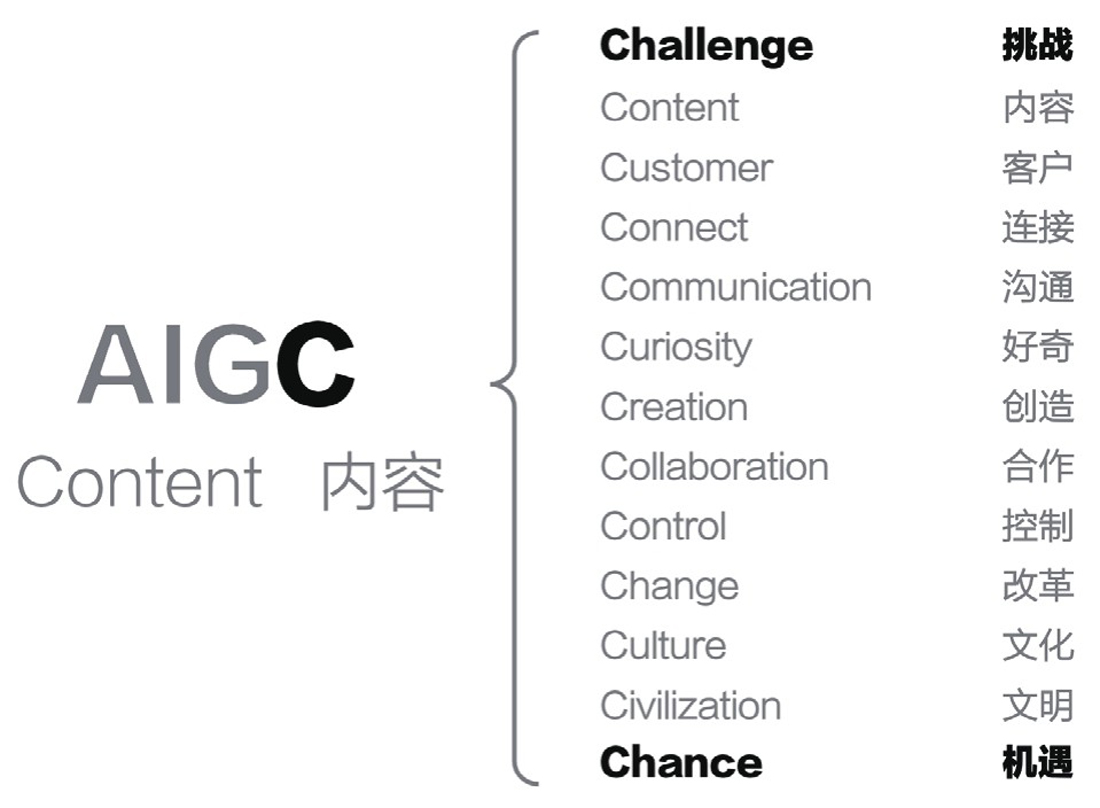 AIGC
Content 内容

Challenge 挑战
Content 内容
Customer 客户
Connect 连接
Communication 沟通
Curiosity 好奇
Creation 创造
Collaboration 合作
Control 控制
Change 改革
Culture 文化
Civilization 文明
Chance 机遇